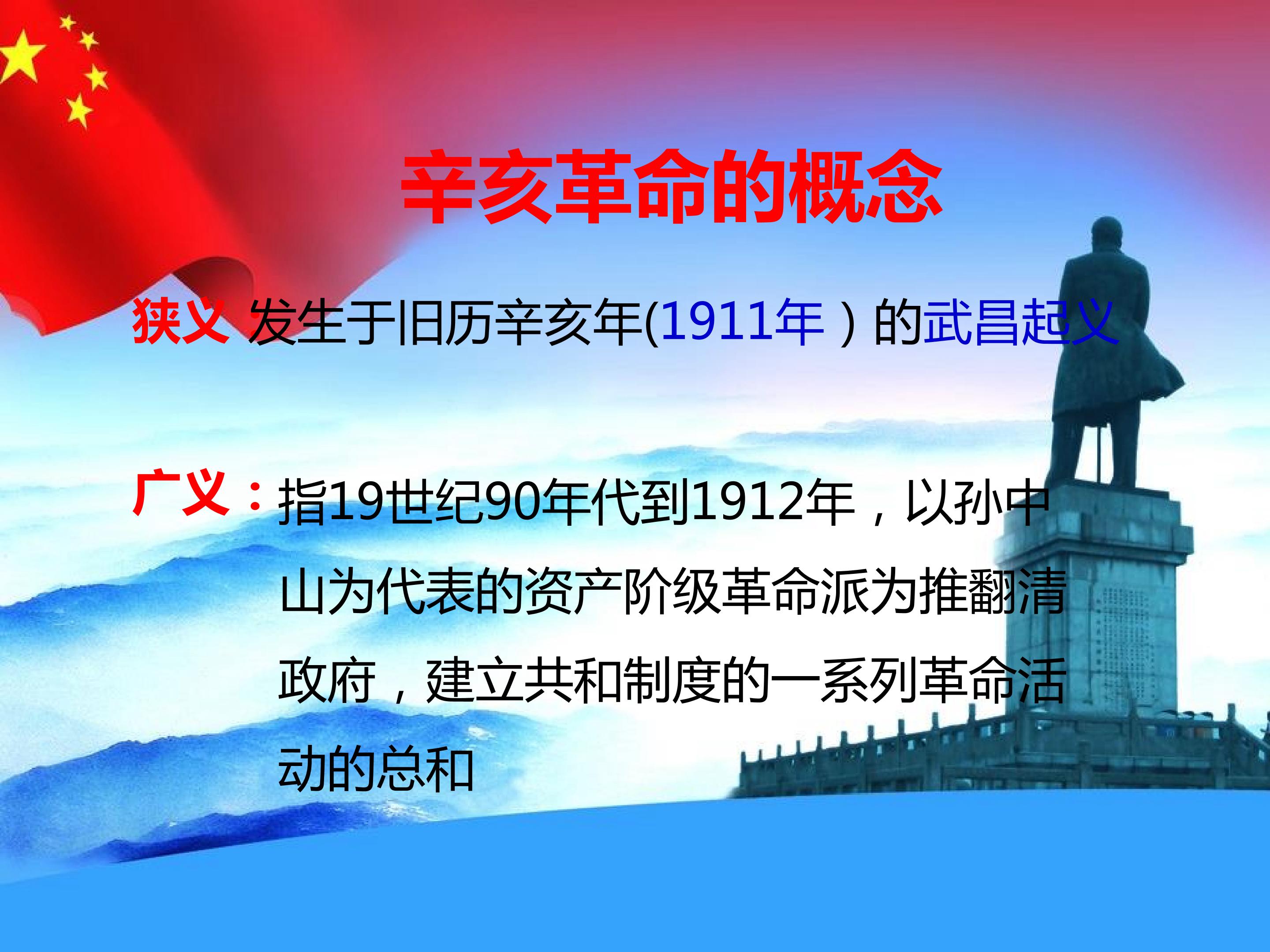 辛亥革命的概念

狭义 发生于旧历辛亥年(1911年）的武昌起义

广义：指19世纪90年代到1912年，以孙中山为代表的资产阶级革命派为推翻清政府，建立共和制度的一系列革命活动的总和